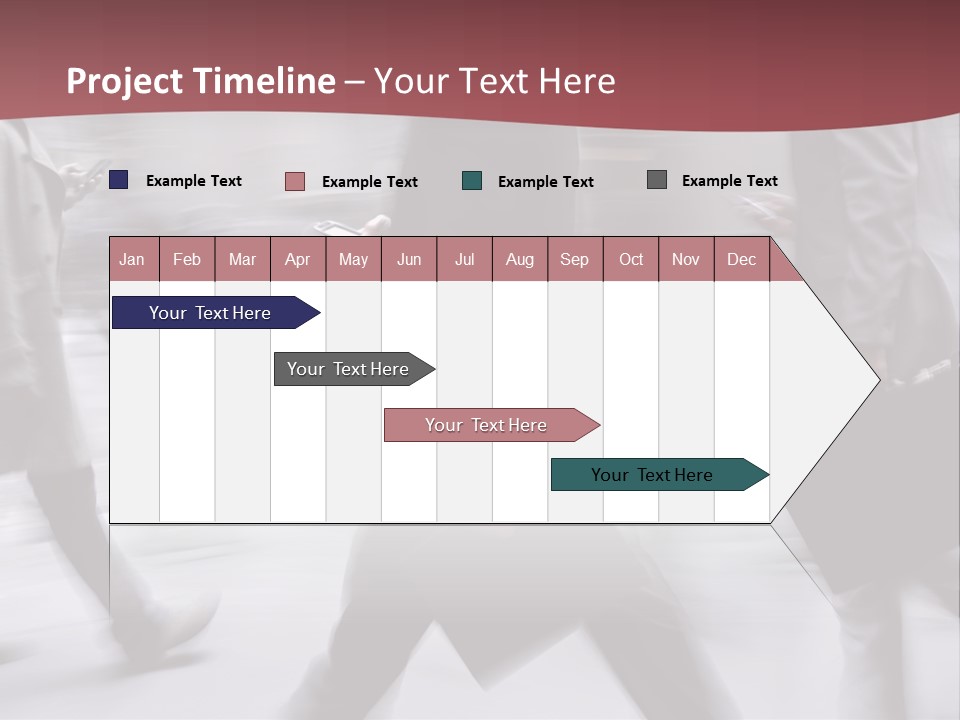 Project Timeline – Your Text Here

Example Text
Example Text
Example Text
Example Text

| Jan | Feb | Mar | Apr | May | Jun | Jul | Aug | Sep | Oct | Nov | Dec |
|---|---|---|---|---|---|---|---|---|---|---|---|

Your Text Here

Your Text Here

Your Text Here

Your Text Here